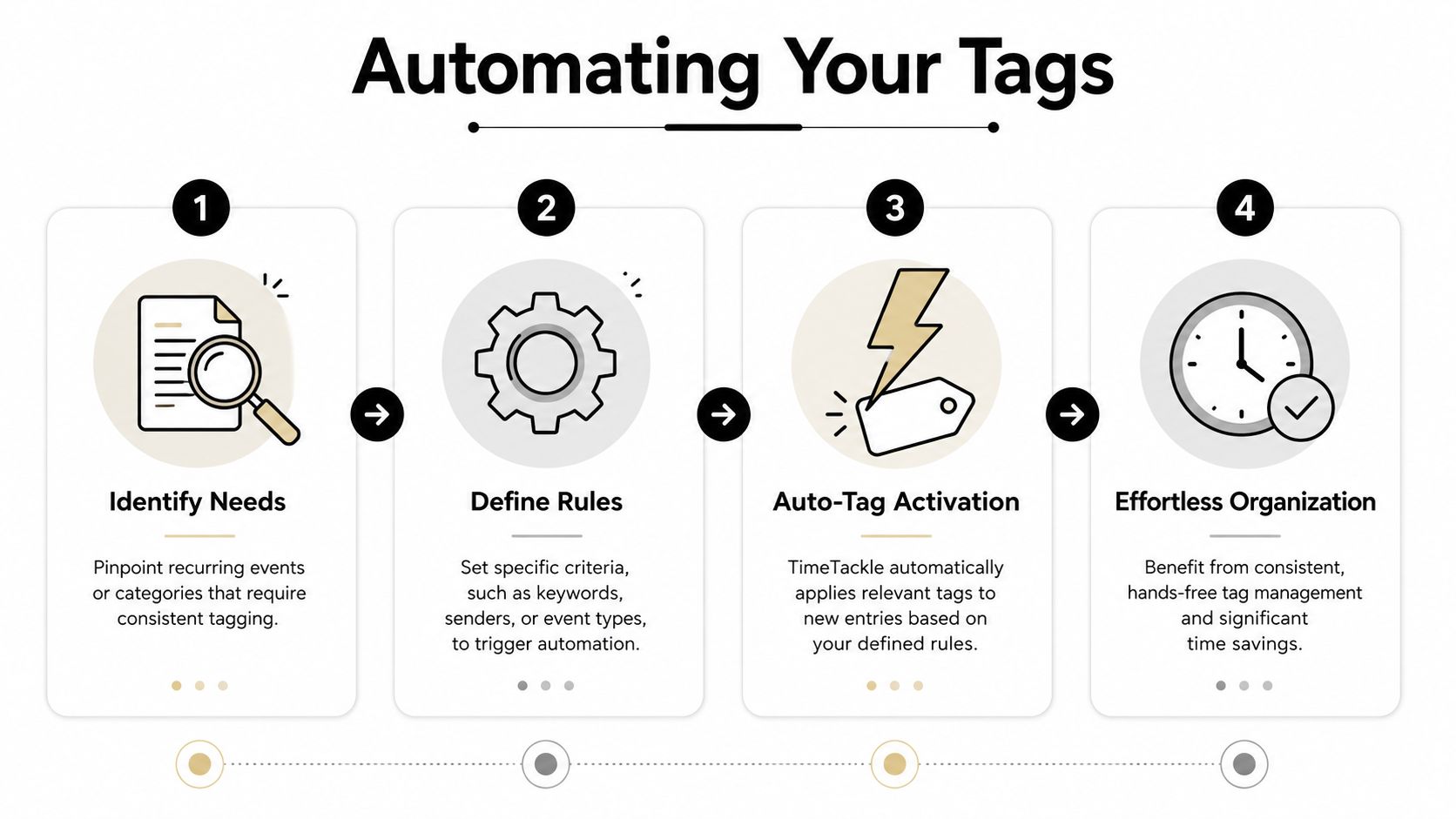 Automating Your Tags

1

Identify Needs

Pinpoint recurring events or categories that require consistent tagging.

2

Define Rules

Set specific criteria, such as keywords, senders, or event types, to trigger automation.

3

Auto-Tag Activation

TimeTackle automatically applies relevant tags to new entries based on your defined rules.

4

Effortless Organization

Benefit from consistent, hands-free tag management and significant time savings.